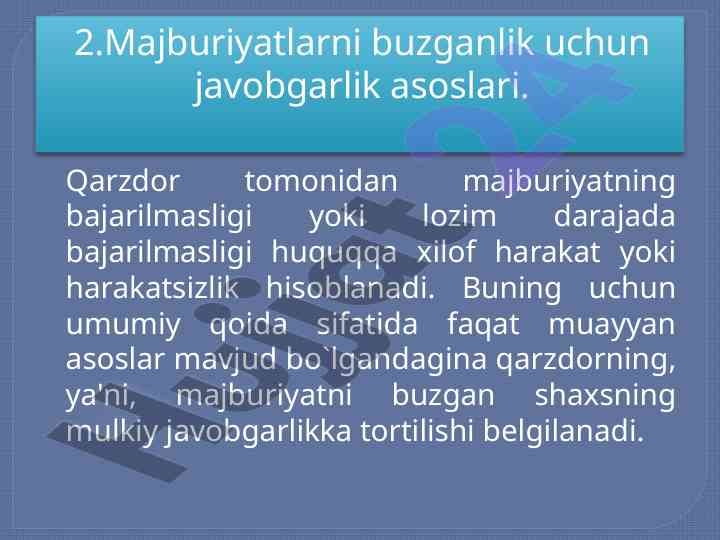 2.Majburiyatlarni buzganlik uchun javobgarlik asoslari.

Qarzdor tomonidan majburiyatning bajarilmasligi yoki lozim darajada bajarilmasligi huquqqa xilof harakat yoki harakatsizlik hisoblanadi. Buning uchun umumiy qoida sifatida faqat muayyan asoslar mavjud bo`lgandagina qarzdorning, ya'ni, majburiyatni buzgan shaxsning mulkiy javobgarlikka tortilishi belgilanadi.

hujjat24